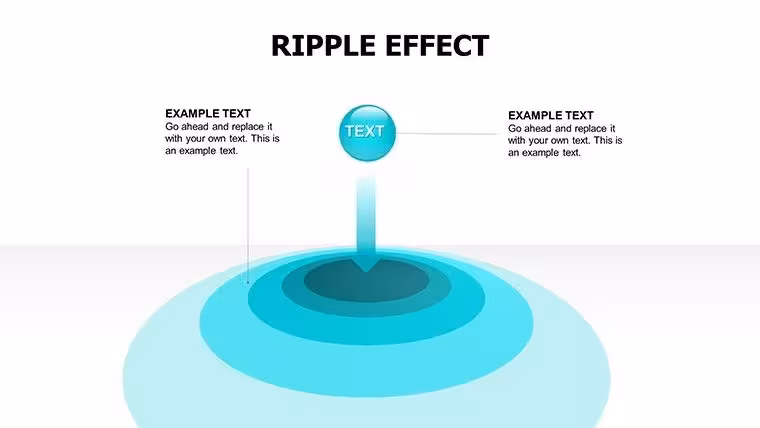 RIPPLE EFFECT

EXAMPLE TEXT
Go ahead and replace it with your own text. This is an example text.

TEXT

EXAMPLE TEXT
Go ahead and replace it with your own text. This is an example text.